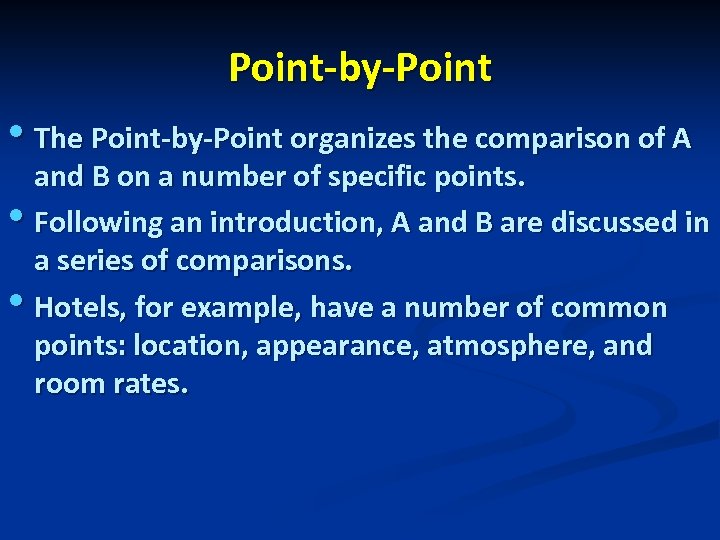 Point-by-Point

• The Point-by-Point organizes the comparison of A and B on a number of specific points.

• Following an introduction, A and B are discussed in a series of comparisons.

• Hotels, for example, have a number of common points: location, appearance, atmosphere, and room rates.